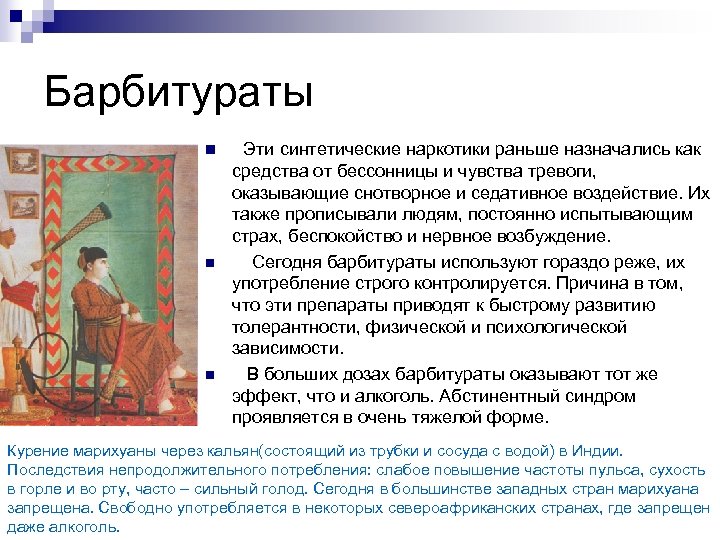 Барбитураты

Эти синтетические наркотики раньше назначались как средства от бессонницы и чувства тревоги, оказывающие снотворное и седативное воздействие. Их также прописывали людям, постоянно испытывающим страх, беспокойство и нервное возбуждение.

Сегодня барбитураты используют гораздо реже, их употребление строго контролируется. Причина в том, что эти препараты приводят к быстрому развитию толерантности, физической и психологической зависимости.

В больших дозах барбитураты оказывают тот же эффект, что и алкоголь. Абстинентный синдром проявляется в очень тяжелой форме.

Курение марихуаны через кальян(состоящий из трубки и сосуда с водой) в Индии. Последствия непродолжительного потребления: слабое повышение частоты пульса, сухость в горле и во рту, часто – сильный голод. Сегодня в большинстве западных стран марихуана запрещена. Свободно употребляется в некоторых североафриканских странах, где запрещен даже алкоголь.